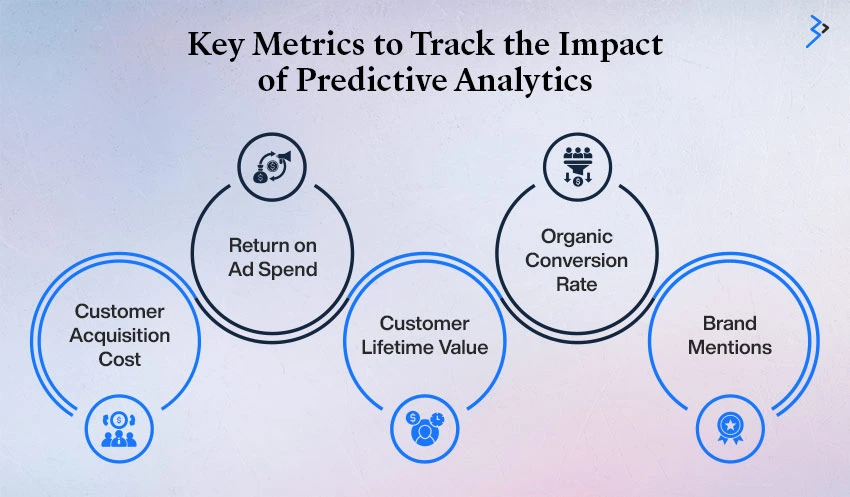 Key Metrics to Track the Impact of Predictive Analytics

Customer Acquisition Cost

Return on Ad Spend

Customer Lifetime Value

Organic Conversion Rate

Brand Mentions